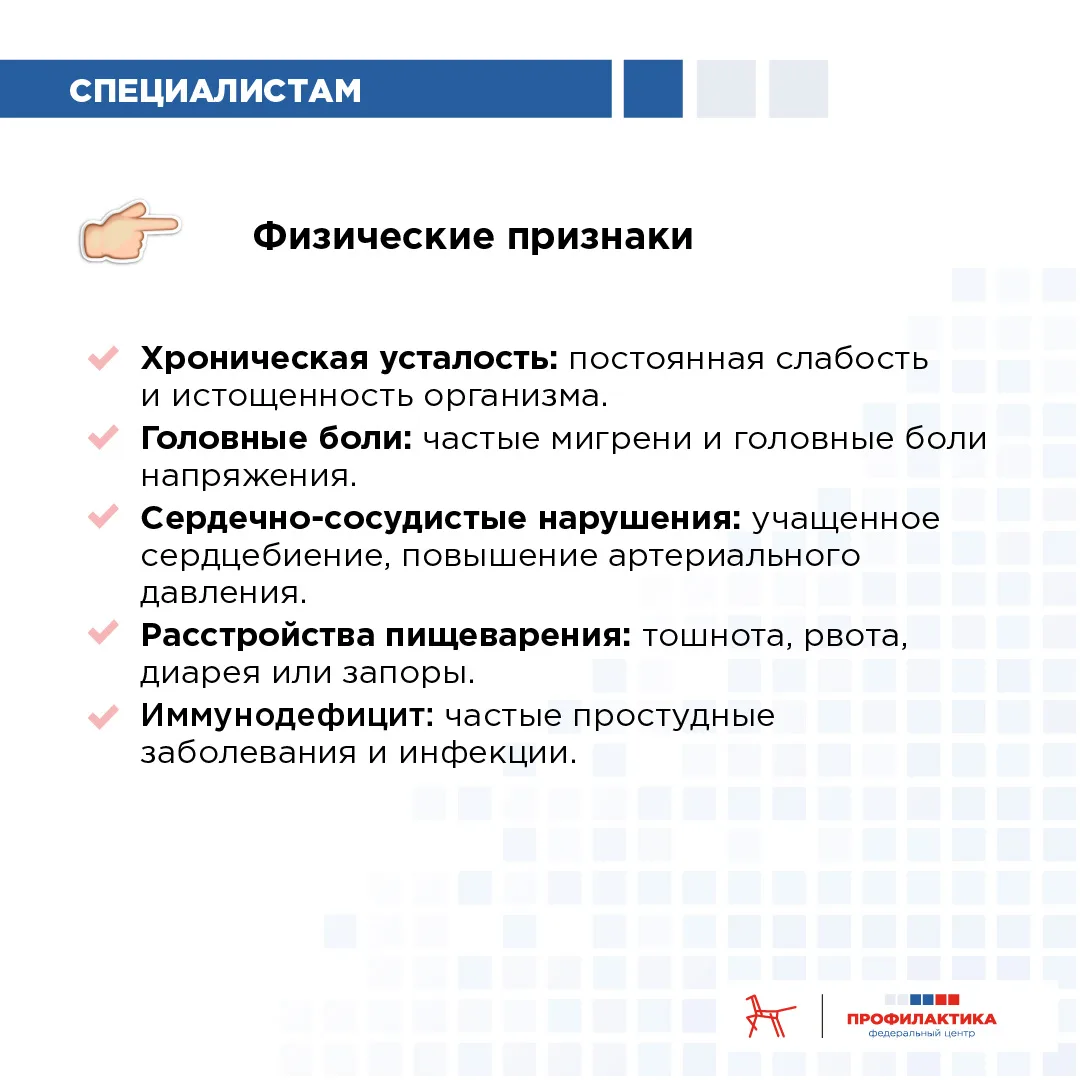 СПЕЦИАЛИСТАМ

Физические признаки

Хроническая усталость: постоянная слабость и истощенность организма.

Головные боли: частые мигрени и головные боли напряжения.

Сердечно-сосудистые нарушения: учащенное сердцебиение, повышение артериального давления.

Расстройства пищеварения: тошнота, рвота, диарея или запоры.

Иммунодефицит: частые простудные заболевания и инфекции.

ПРОФИЛАКТИКА
федеральный центр